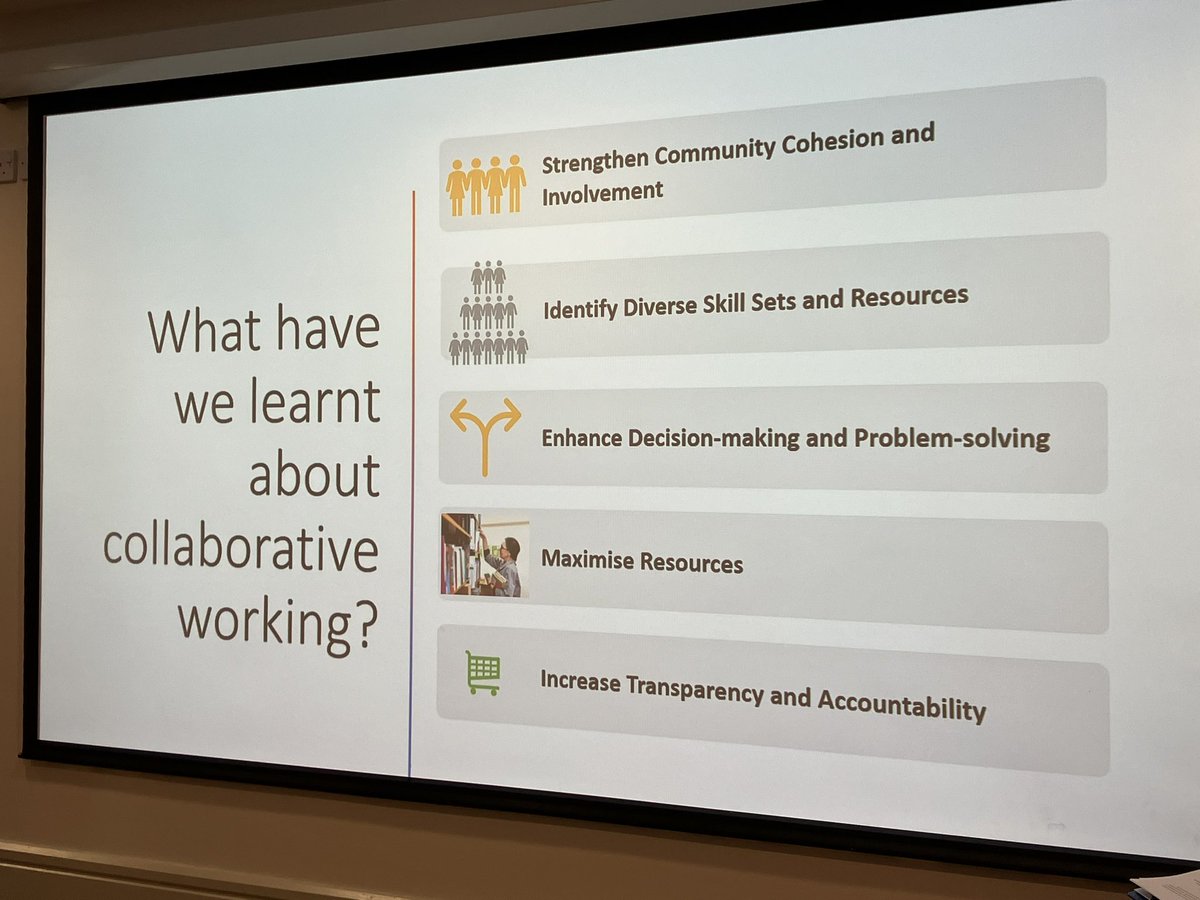 What have we learnt about collaborative working?

Strengthen Community Cohesion and Involvement

Identify Diverse Skill Sets and Resources

Enhance Decision-making and Problem-solving

Maximise Resources

Increase Transparency and Accountability